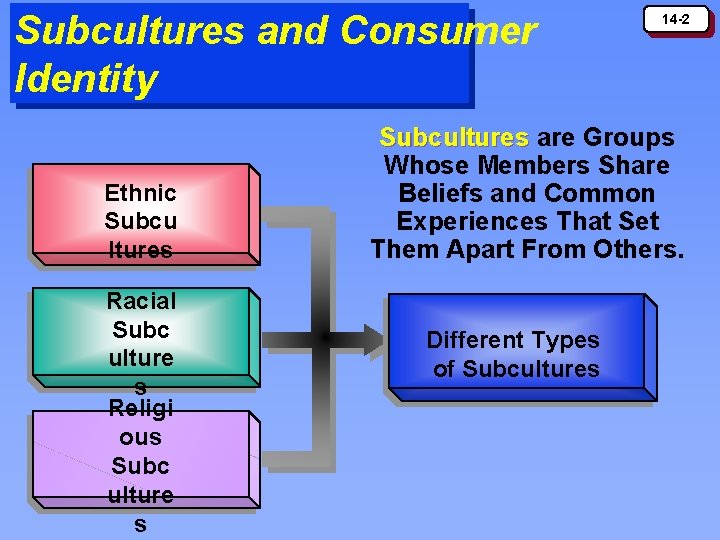 Subcultures and Consumer Identity

14-2

Subcultures are Groups Whose Members Share Beliefs and Common Experiences That Set Them Apart From Others.

Ethnic Subcu ltures

Racial Subc ulture s

Religi ous Subc ulture s

Different Types of Subcultures